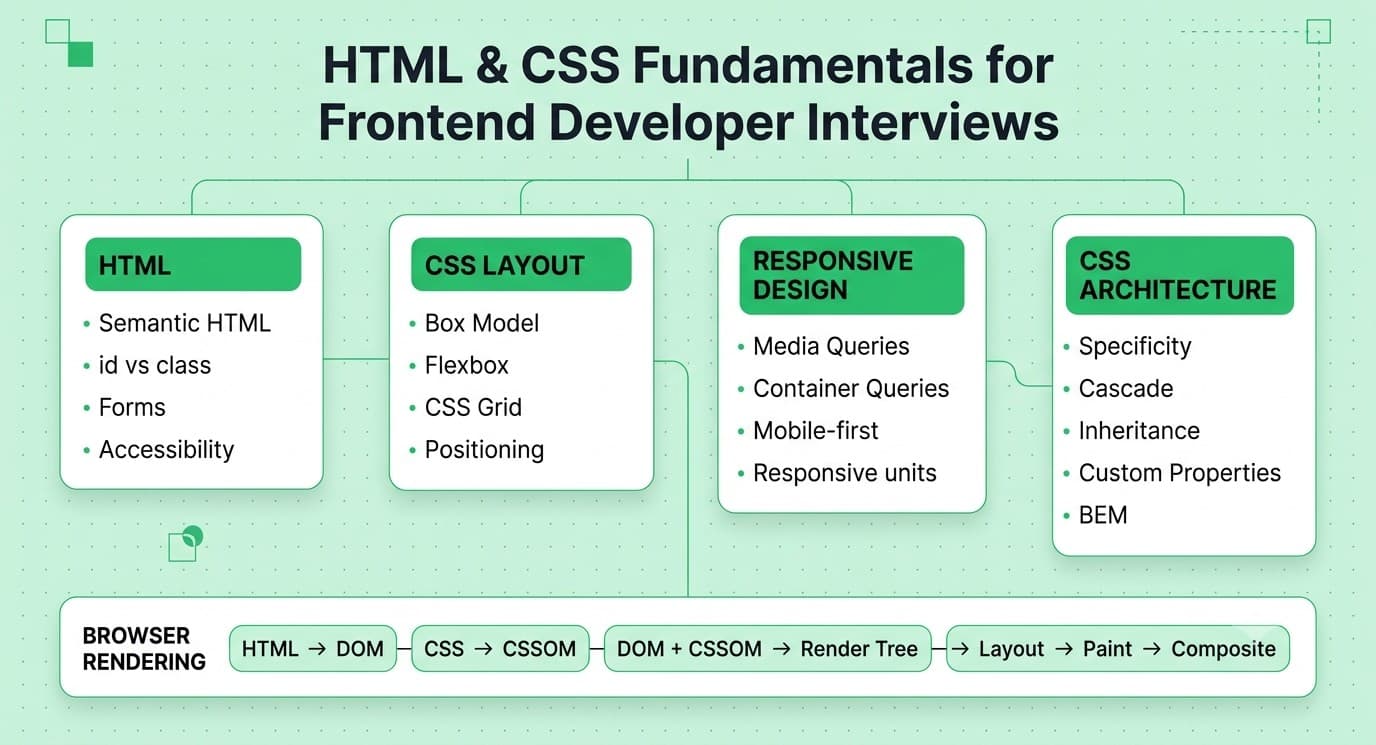 HTML & CSS Fundamentals for Frontend Developer Interviews

HTML
• Semantic HTML
• id vs class
• Forms
• Accessibility

CSS LAYOUT
• Box Model
• Flexbox
• CSS Grid
• Positioning

RESPONSIVE DESIGN
• Media Queries
• Container Queries
• Mobile-first
• Responsive units

CSS ARCHITECTURE
• Specificity
• Cascade
• Inheritance
• Custom Properties
• BEM

BROWSER RENDERING
HTML → DOM
CSS → CSSOM
DOM + CSSOM → Render Tree
→ Layout → Paint → Composite